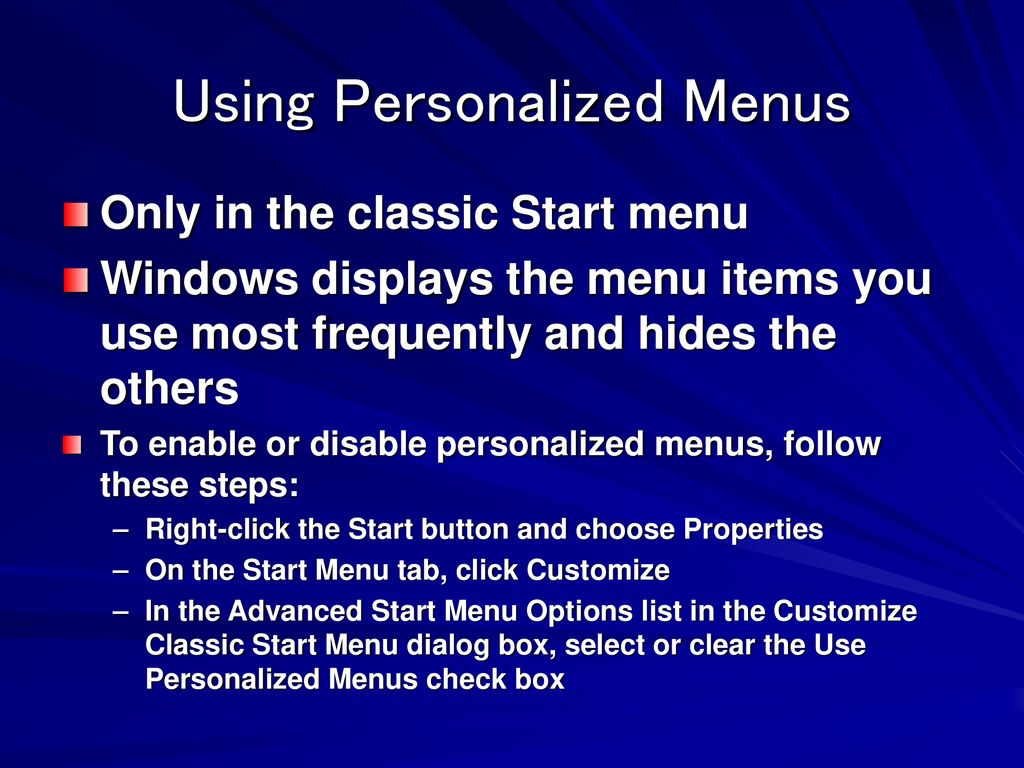 Using Personalized Menus

Only in the classic Start menu

Windows displays the menu items you use most frequently and hides the others

To enable or disable personalized menus, follow these steps:

– Right-click the Start button and choose Properties

– On the Start Menu tab, click Customize

– In the Advanced Start Menu Options list in the Customize Classic Start Menu dialog box, select or clear the Use Personalized Menus check box